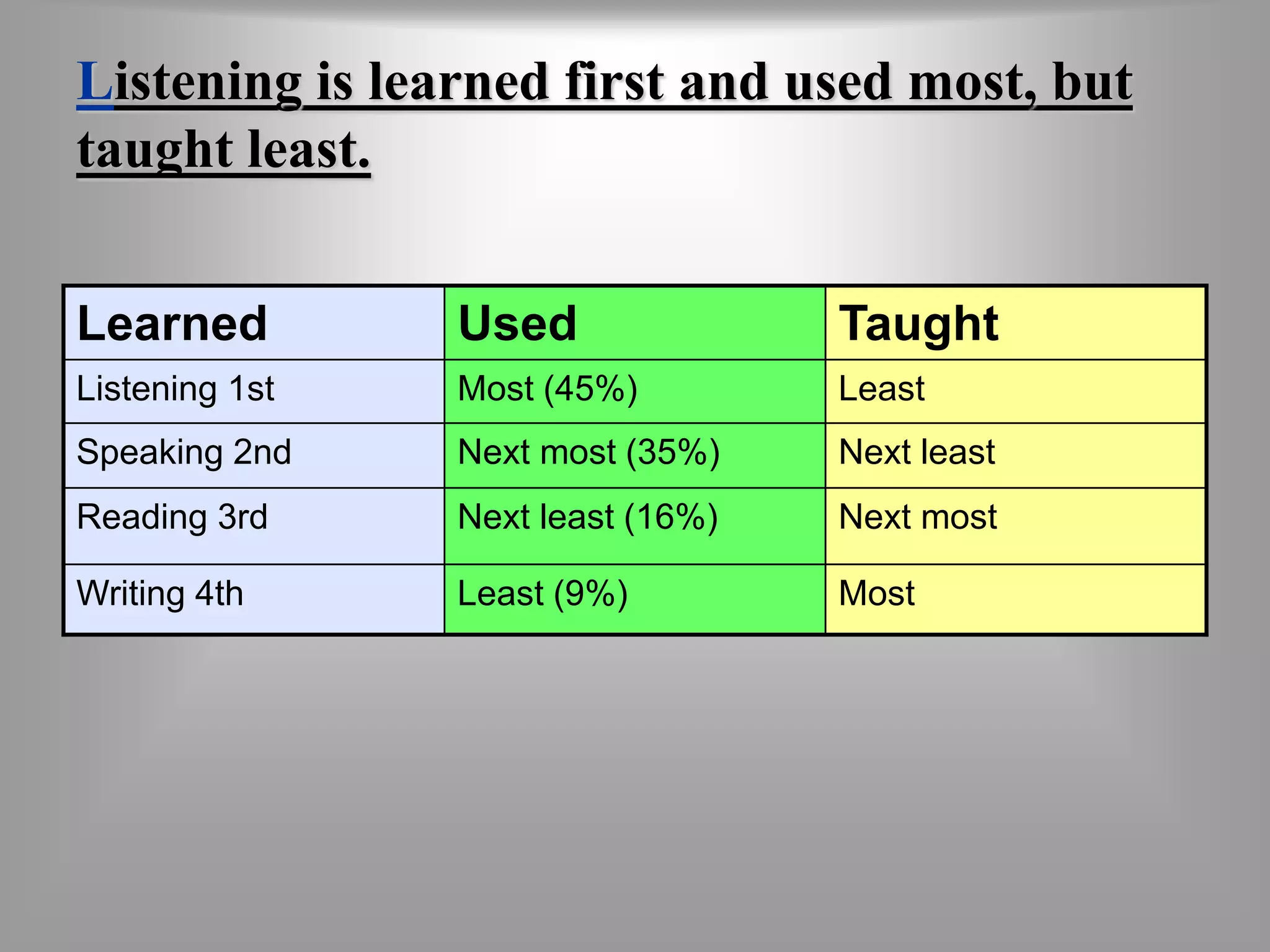 Listening is learned first and used most, but taught least.

| Learned | Used | Taught |
|---|---|---|
| Listening 1st | Most (45%) | Least |
| Speaking 2nd | Next most (35%) | Next least |
| Reading 3rd | Next least (16%) | Next most |
| Writing 4th | Least (9%) | Most |